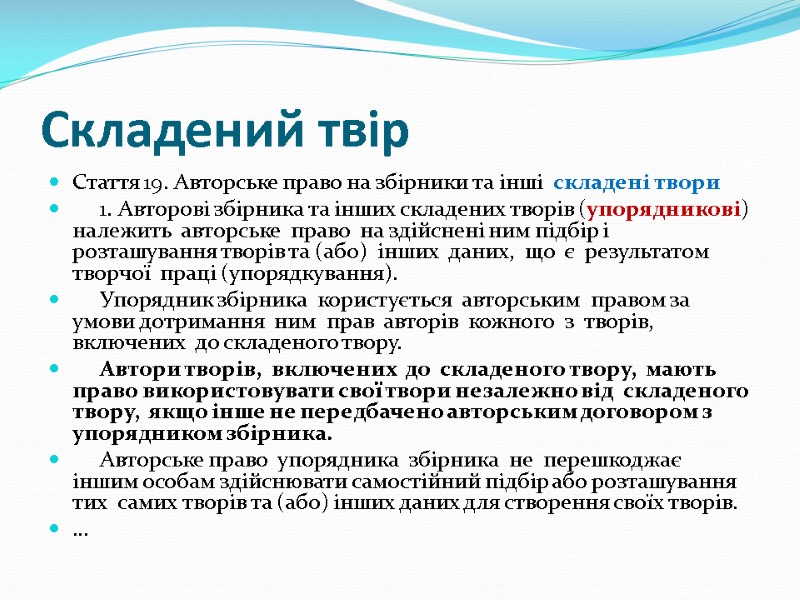 Складений твір

Стаття 19. Авторське право на збірники та інші складені твори

1. Авторові збірника та інших складених творів (упорядникові) належить авторське право на здійснені ним підбір і розташування творів та (або) інших даних, що є результатом творчої праці (упорядкування).

Упорядник збірника користується авторським правом за умови дотримання ним прав авторів кожного з творів, включених до складеного твору.

Автори творів, включених до складеного твору, мають право використовувати свої твори незалежно від складеного твору, якщо інше не передбачено авторським договором з упорядником збірника.

Авторське право упорядника збірника не перешкоджає іншим особам здійснювати самостійний підбір або розташування тих самих творів та (або) інших даних для створення своїх творів.

...